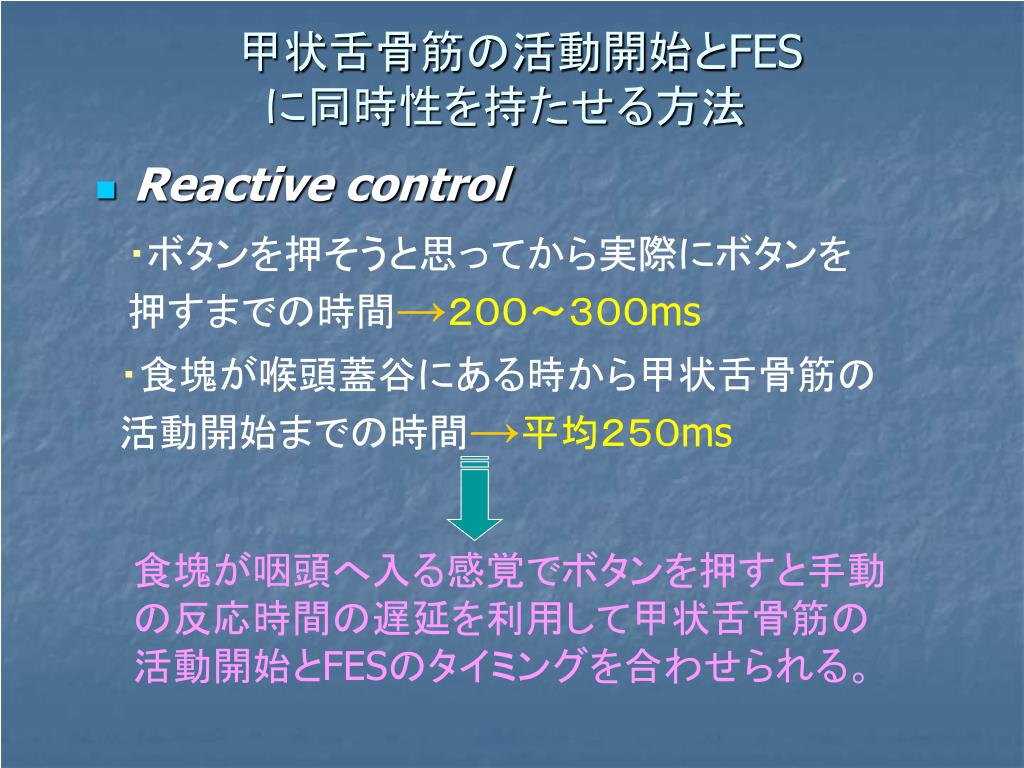 甲状舌骨筋の活動開始とFES
に同時性を持たせる方法

Reactive control

・ボタンを押そうと思ってから実際にボタンを押すまでの時間→２００～３００ms

・食塊が喉頭蓋谷にある時から甲状舌骨筋の活動開始までの時間→平均２５０ms

食塊が咽頭へ入る感覚でボタンを押すと手動の反応時間の遅延を利用して甲状舌骨筋の活動開始とFESのタイミングを合わせられる。